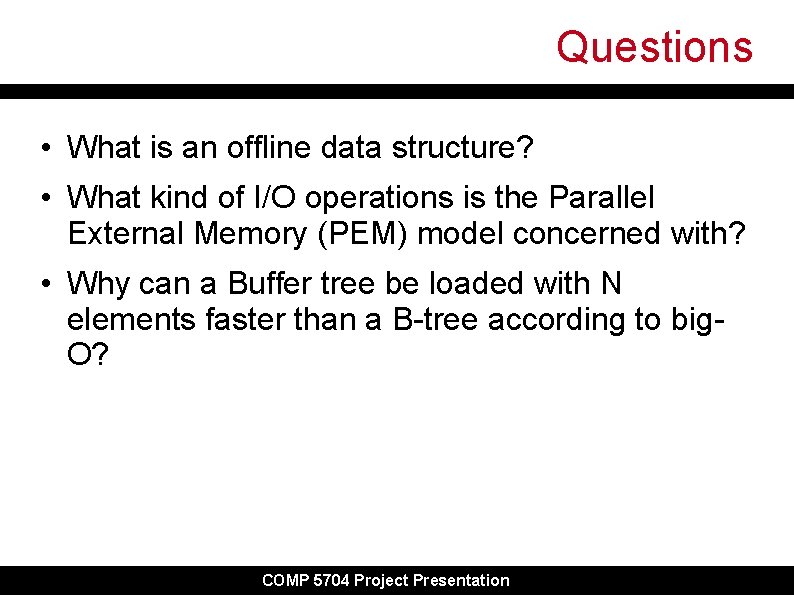 Questions

• What is an offline data structure?

• What kind of I/O operations is the Parallel External Memory (PEM) model concerned with?

• Why can a Buffer tree be loaded with N elements faster than a B-tree according to big-O?

COMP 5704 Project Presentation